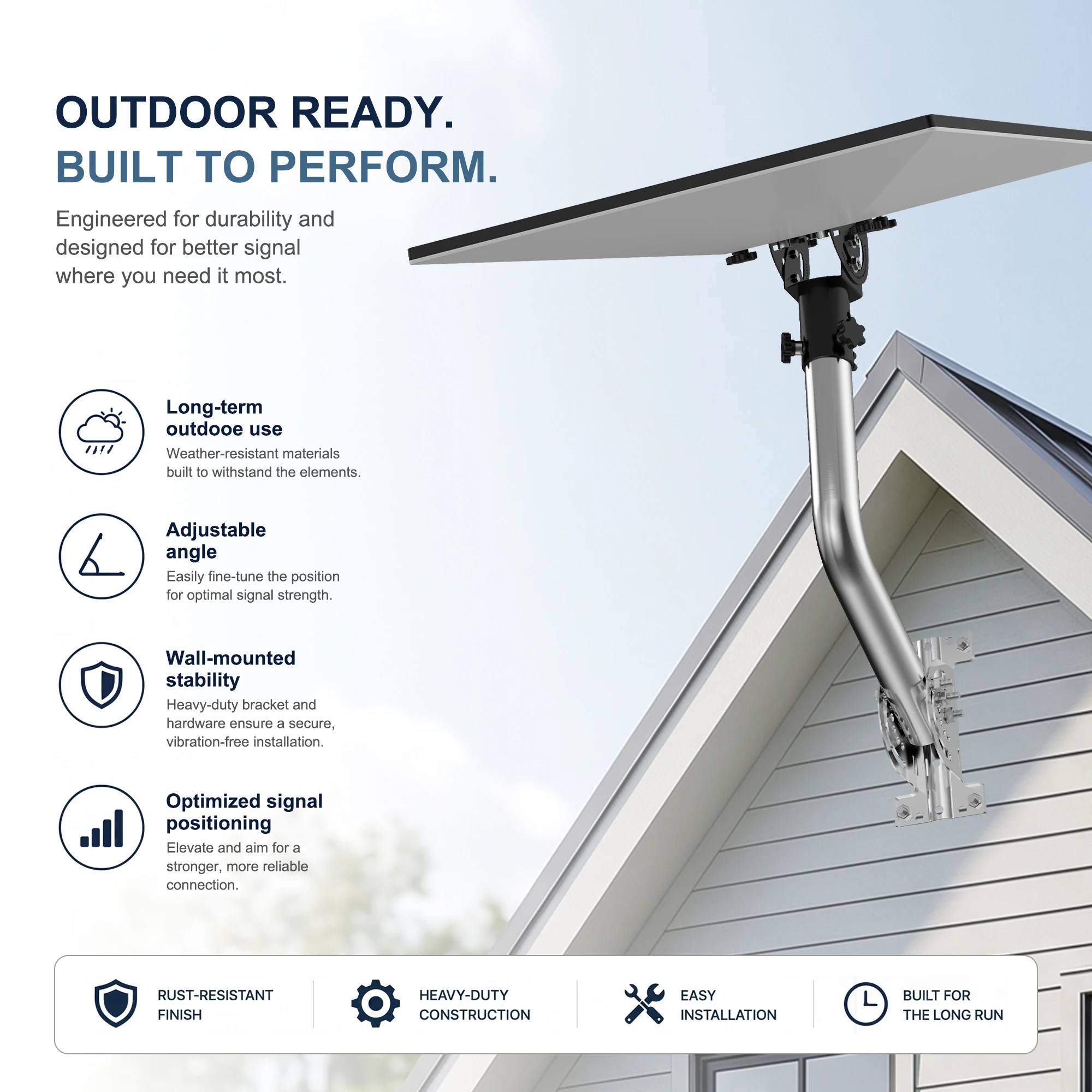 OUTDOOR READY.
BUILT TO PERFORM.

Engineered for durability and designed for better signal where you need it most.

Long-term outdooe use
Weather-resistant materials built to withstand the elements.

Adjustable angle
Easily fine-tune the position for optimal signal strength.

Wall-mounted stability
Heavy-duty bracket and hardware ensure a secure, vibration-free installation.

Optimized signal positioning
Elevate and aim for a stronger, more reliable connection.

RUST-RESISTANT FINISH

HEAVY-DUTY CONSTRUCTION

EASY INSTALLATION

BUILT FOR THE LONG RUN